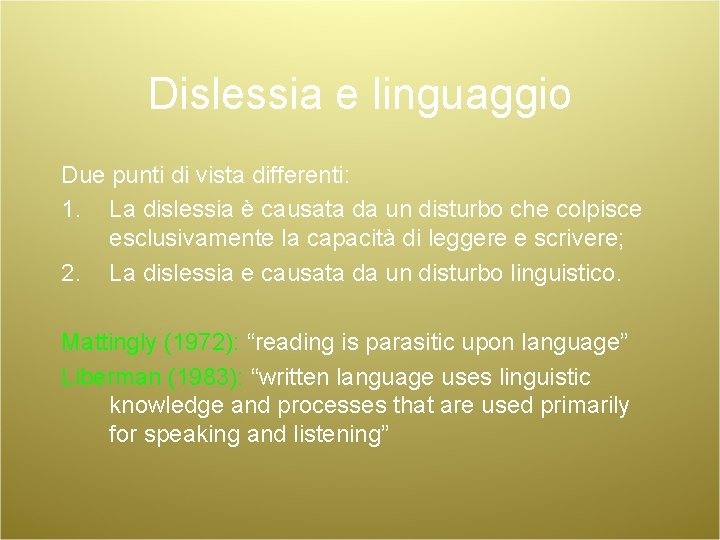 Dislessia e linguaggio

Due punti di vista differenti:

1. La dislessia è causata da un disturbo che colpisce esclusivamente la capacità di leggere e scrivere;
2. La dislessia e causata da un disturbo linguistico.

Mattingly (1972): “reading is parasitic upon language”

Liberman (1983): “written language uses linguistic knowledge and processes that are used primarily for speaking and listening”